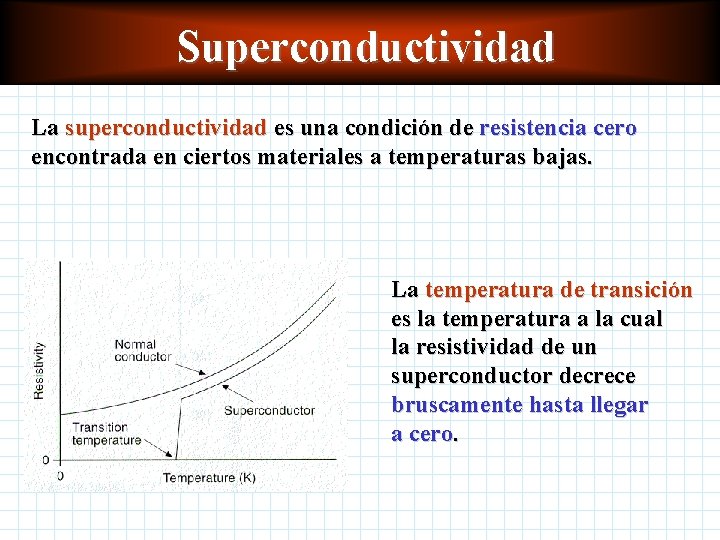 Superconductividad

La superconductividad es una condición de resistencia cero encontrada en ciertos materiales a temperaturas bajas.

Resistivity

Normal conductor

Superconductor

Transition temperature

0

0

Temperature (K)

La temperatura de transición es la temperatura a la cual la resistividad de un superconductor decrece bruscamente hasta llegar a cero.